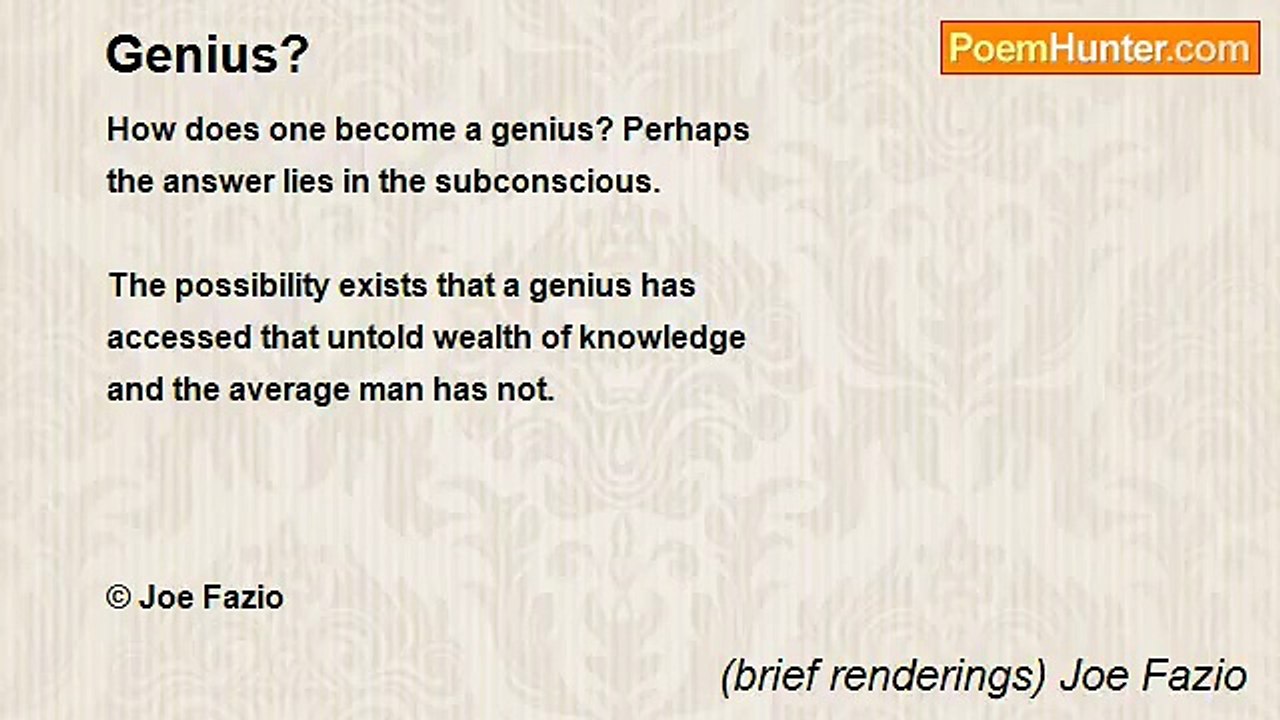 Genius?

PoemHunter.com

How does one become a genius? Perhaps
the answer lies in the subconscious.

The possibility exists that a genius has
accessed that untold wealth of knowledge
and the average man has not.

© Joe Fazio

(brief renderings) Joe Fazio